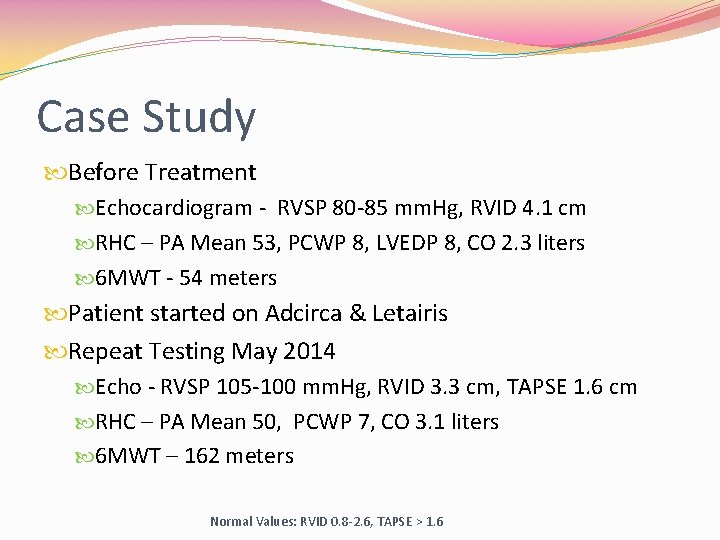 Case Study

Before Treatment

Echocardiogram - RVSP 80-85 mmHg, RVID 4.1 cm

RHC – PA Mean 53, PCWP 8, LVEDP 8, CO 2.3 liters

6MWT - 54 meters

Patient started on Adcirca & Letairis

Repeat Testing May 2014

Echo - RVSP 105-100 mmHg, RVID 3.3 cm, TAPSE 1.6 cm

RHC – PA Mean 50, PCWP 7, CO 3.1 liters

6MWT – 162 meters

Normal Values: RVID 0.8-2.6, TAPSE > 1.6